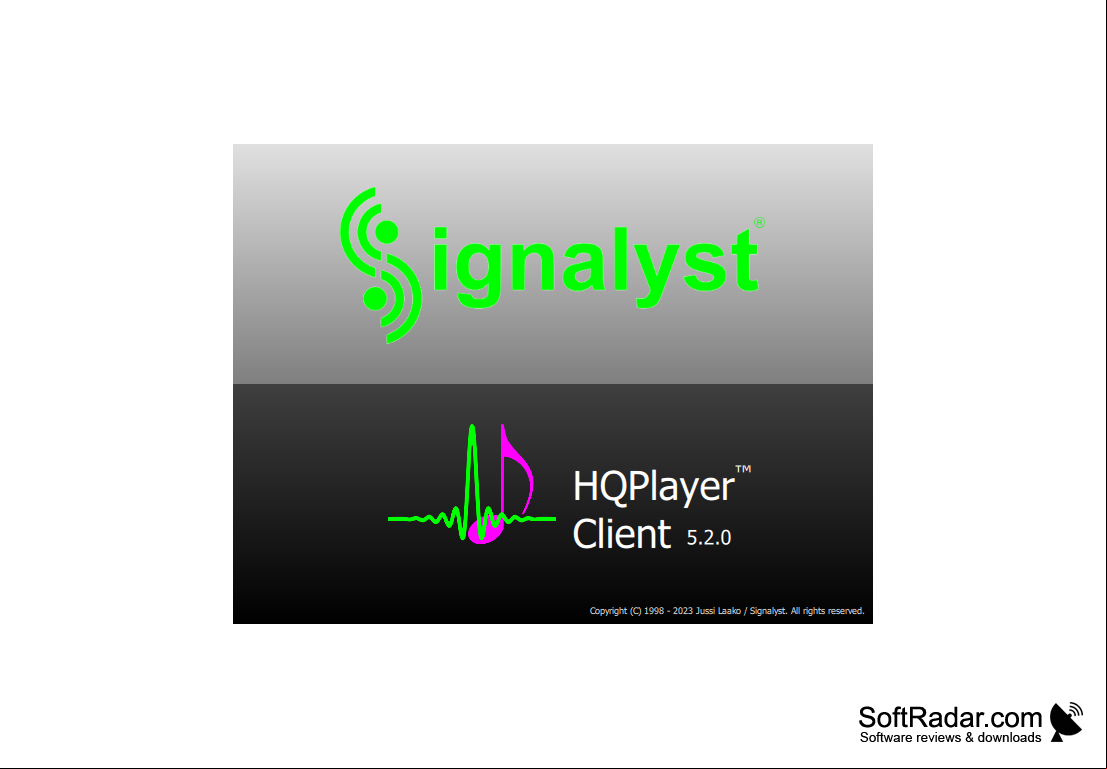 Signalyst®

HQPlayer™
Client 5.2.0

Copyright (C) 1998 - 2023 Jussi Laako / Signalyst. All rights reserved.

SoftRadar.com
Software reviews & downloads